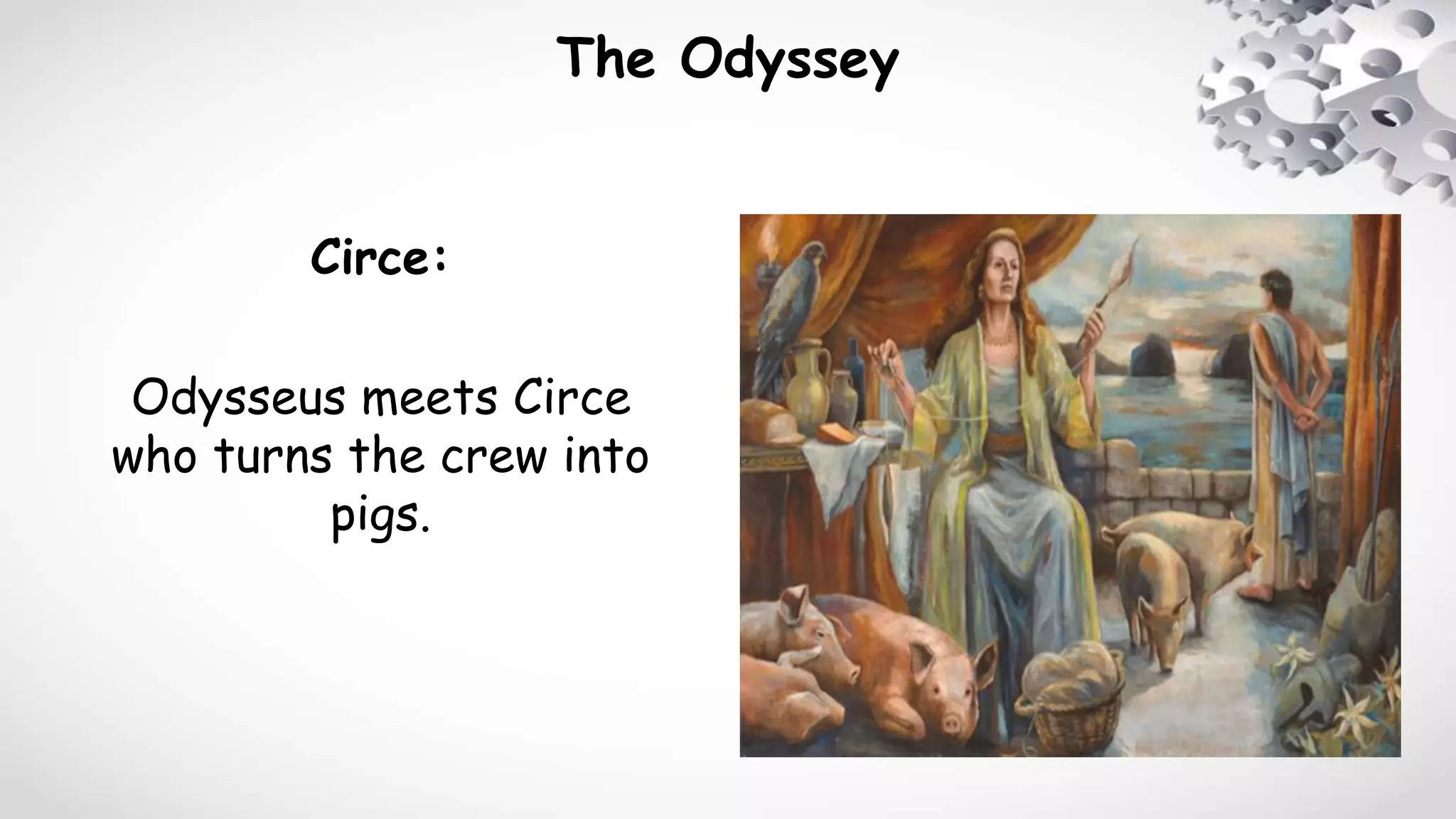 The Odyssey

Circe:

Odysseus meets Circe who turns the crew into pigs.